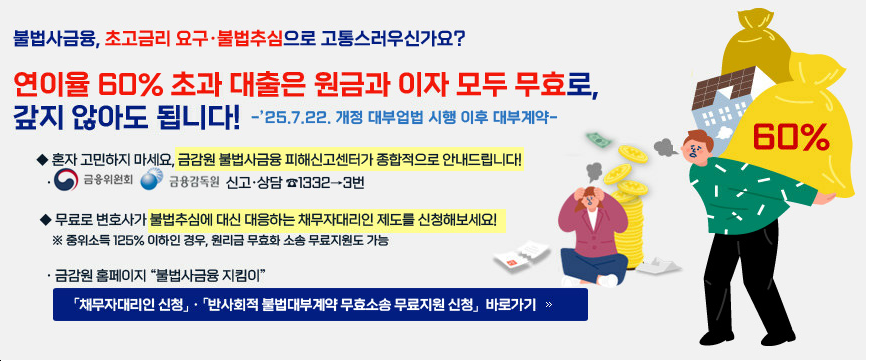 불법사금융, 초고금리 요구·불법추심으로 고통스러우신가요?

연이율 60% 초과 대출은 원금과 이자 모두 무효로, 갚지 않아도 됩니다! -'25.7.22. 개정 대부업법 시행 이후 대부계약-

◆ 혼자 고민하지 마세요, 금감원 불법사금융 피해신고센터가 종합적으로 안내드립니다!

· 금융위원회 금융감독원 신고·상담 ☎1332→3번

◆ 무료로 변호사가 불법추심에 대신 대응하는 채무자대리인 제도를 신청해보세요!

※ 중위소득 125% 이하인 경우, 원리금 무효화 소송 무료지원도 가능

· 금감원 홈페이지 "불법사금융 지킴이"

「채무자대리인 신청」·「반사회적 불법대부계약 무효소송 무료지원 신청」 바로가기 »

60%